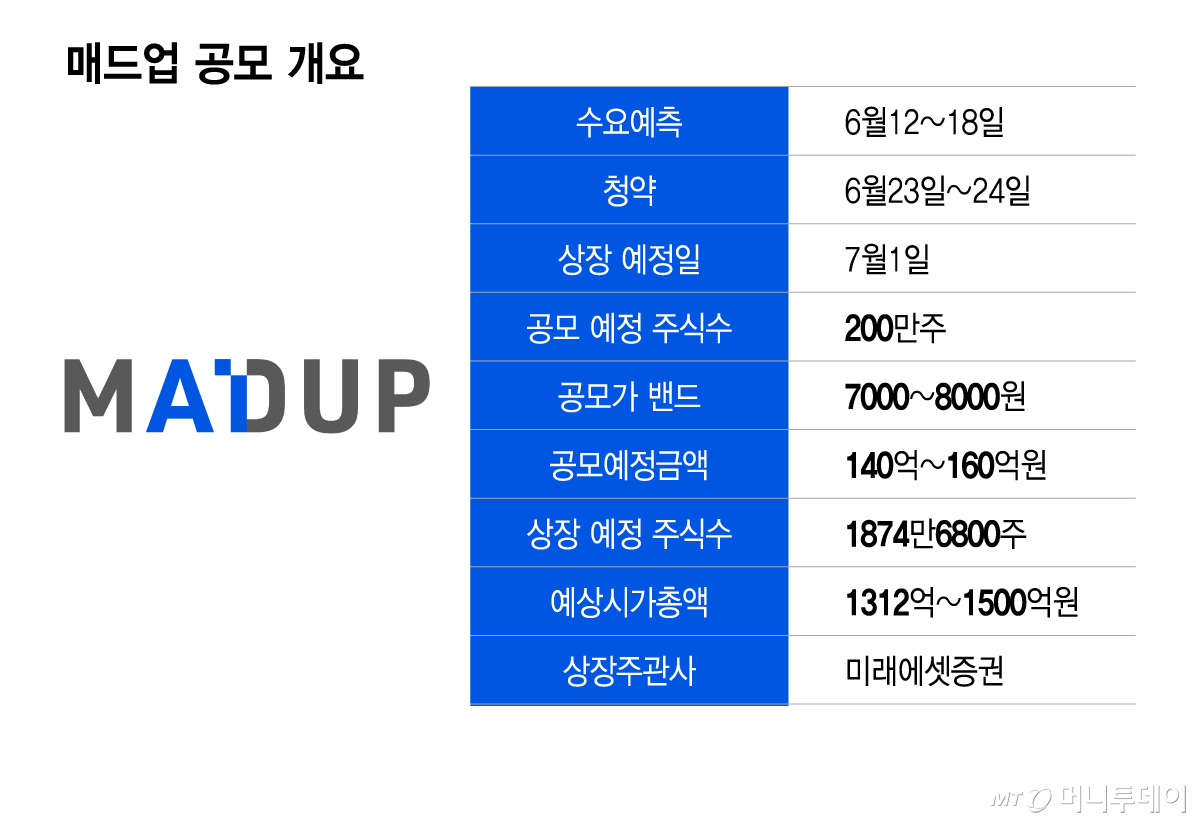 매드업 공모 개요

MADUP

| 수요예측 | 6월12~18일 |
|---|---|
| 청약 | 6월23일~24일 |
| 상장 예정일 | 7월1일 |
| 공모 예정 주식수 | 200만주 |
| 공모가 밴드 | 7000~8000원 |
| 공모예정금액 | 140억~160억원 |
| 상장 예정 주식수 | 1874만6800주 |
| 예상시가총액 | 1312억~1500억원 |
| 상장주관사 | 미래에셋증권 |

MT 머니투데이